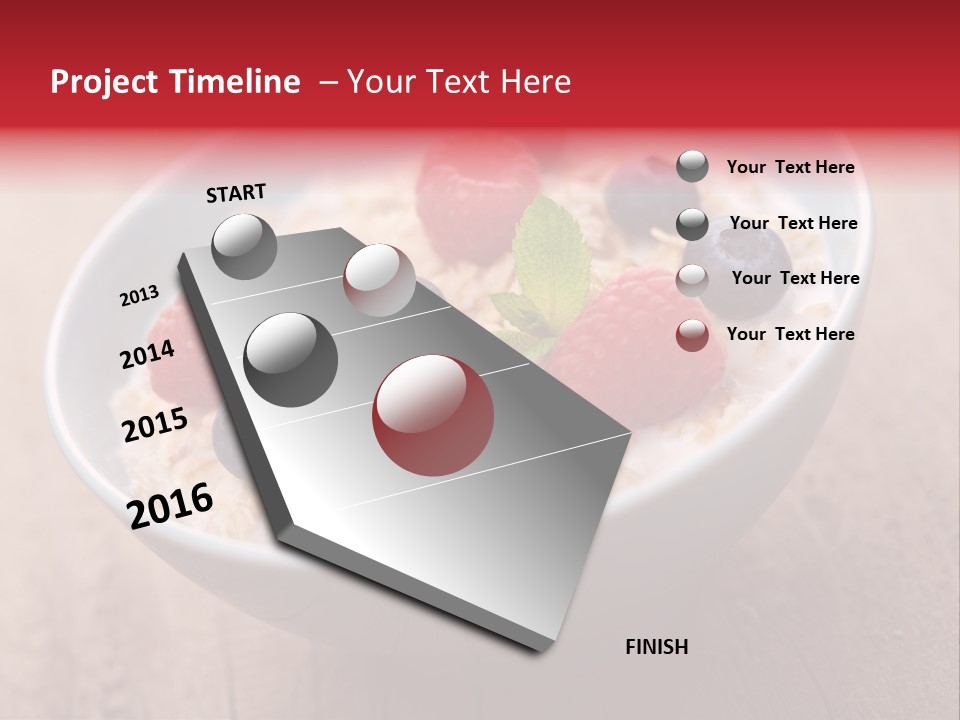 Project Timeline – Your Text Here

START

2013

2014

2015

2016

FINISH

Your Text Here

Your Text Here

Your Text Here

Your Text Here